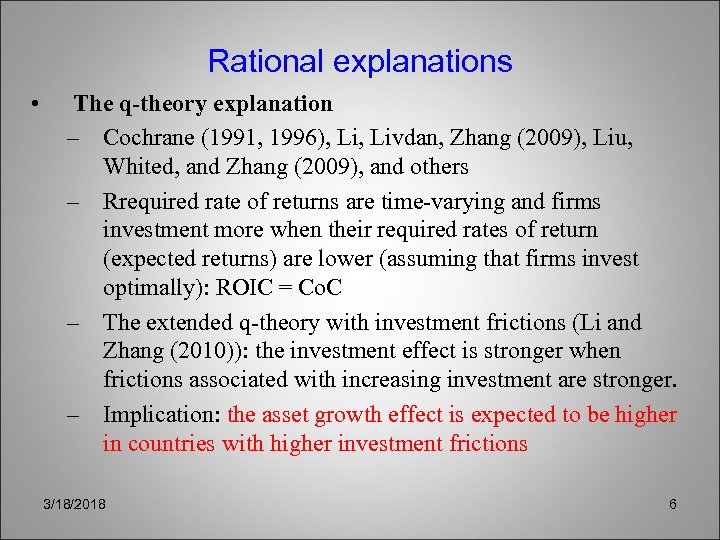 Rational explanations

• The q-theory explanation

– Cochrane (1991, 1996), Li, Livdan, Zhang (2009), Liu, Whited, and Zhang (2009), and others

– Rrequired rate of returns are time-varying and firms investment more when their required rates of return (expected returns) are lower (assuming that firms invest optimally): ROIC = CoC

– The extended q-theory with investment frictions (Li and Zhang (2010)): the investment effect is stronger when frictions associated with increasing investment are stronger.

– Implication: the asset growth effect is expected to be higher in countries with higher investment frictions

3/18/2018

6